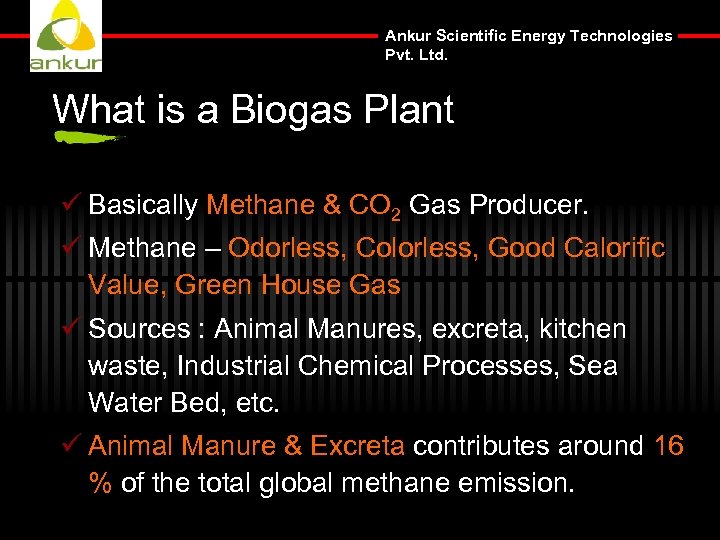 ankur

Ankur Scientific Energy Technologies Pvt. Ltd.

What is a Biogas Plant

✓ Basically Methane & $CO_2$ Gas Producer.

✓ Methane – Odorless, Colorless, Good Calorific Value, Green House Gas

✓ Sources : Animal Manures, excreta, kitchen waste, Industrial Chemical Processes, Sea Water Bed, etc.

✓ Animal Manure & Excreta contributes around 16 % of the total global methane emission.